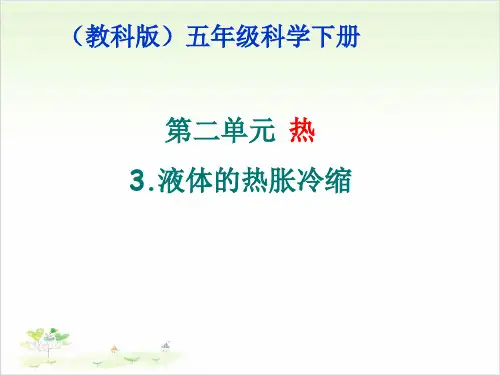 （教科版）五年级科学下册

第二单元 热

3.液体的热胀冷缩